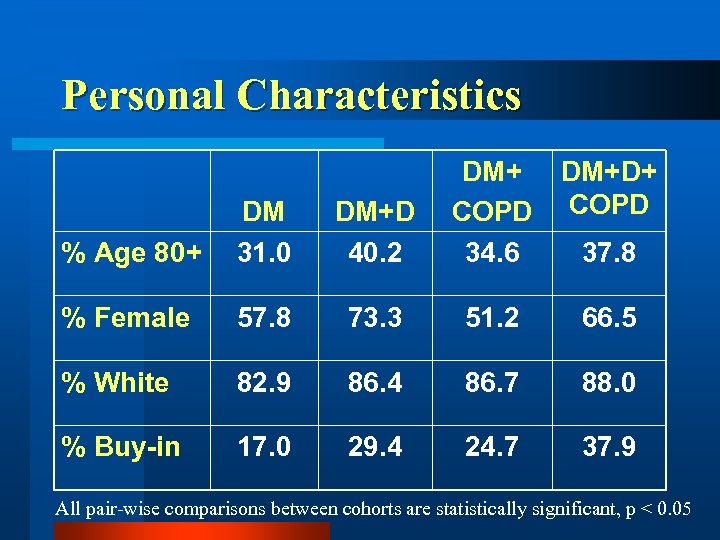 Personal Characteristics

|  | DM | DM+D | DM+ COPD | DM+D+ COPD |
|---|---|---|---|---|
| % Age 80+ | 31.0 | 40.2 | 34.6 | 37.8 |
| % Female | 57.8 | 73.3 | 51.2 | 66.5 |
| % White | 82.9 | 86.4 | 86.7 | 88.0 |
| % Buy-in | 17.0 | 29.4 | 24.7 | 37.9 |

All pair-wise comparisons between cohorts are statistically significant, p < 0.05